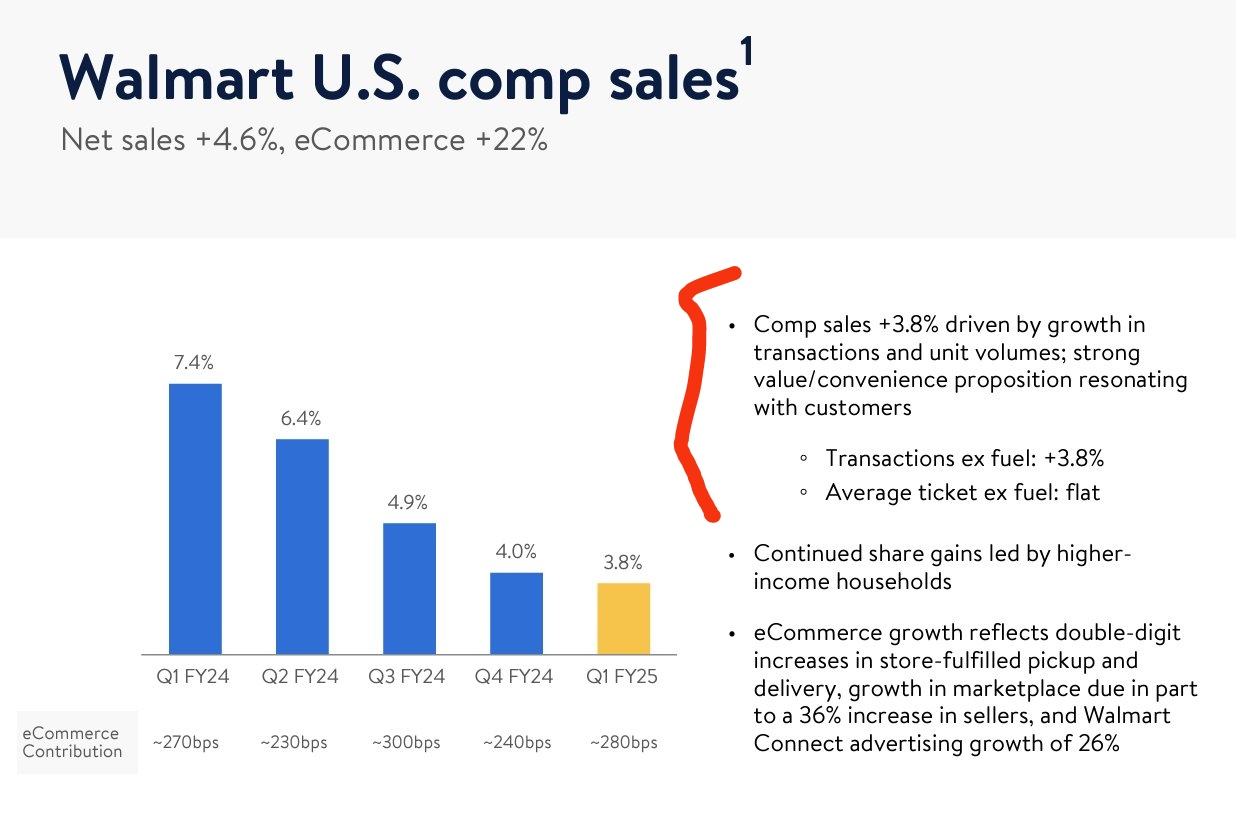 Walmart U.S. comp sales$^1$

Net sales +4.6%, eCommerce +22%

7.4%
6.4%
4.9%
4.0%
3.8%

Q1 FY24 Q2 FY24 Q3 FY24 Q4 FY24 Q1 FY25

eCommerce Contribution ~270bps ~230bps ~300bps ~240bps ~280bps

• Comp sales +3.8% driven by growth in transactions and unit volumes; strong value/convenience proposition resonating with customers

◦ Transactions ex fuel: +3.8%
◦ Average ticket ex fuel: flat

• Continued share gains led by higher-income households

• eCommerce growth reflects double-digit increases in store-fulfilled pickup and delivery, growth in marketplace due in part to a 36% increase in sellers, and Walmart Connect advertising growth of 26%